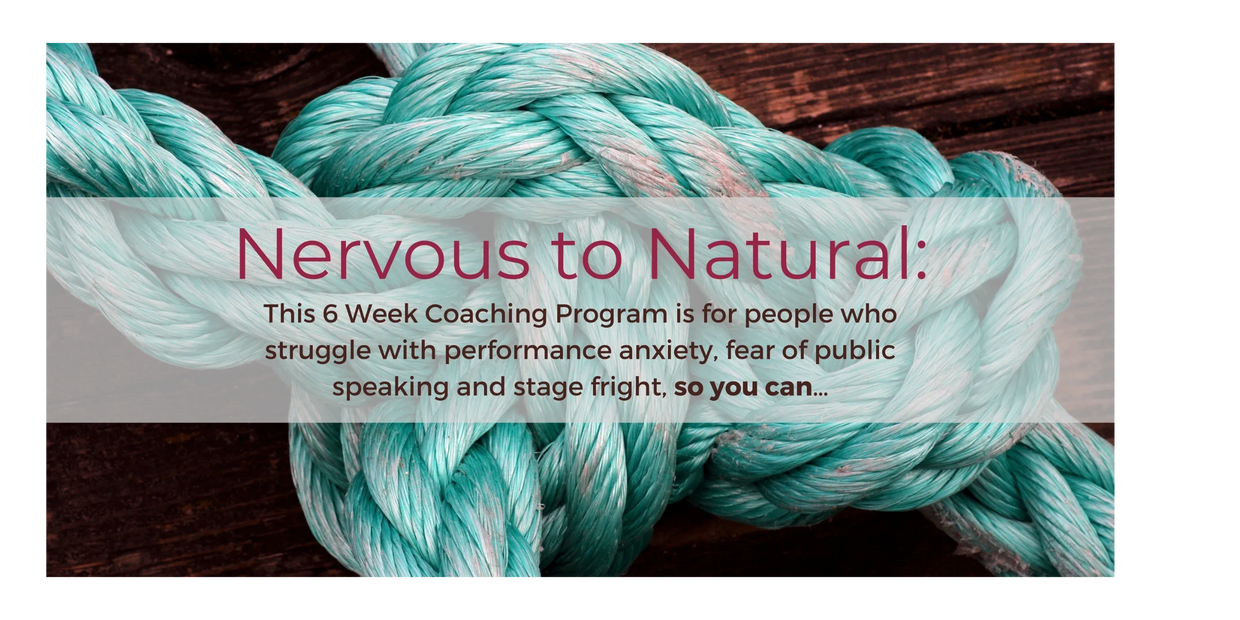 Nervous to Natural:

This 6 Week Coaching Program is for people who struggle with performance anxiety, fear of public speaking and stage fright, so you can...